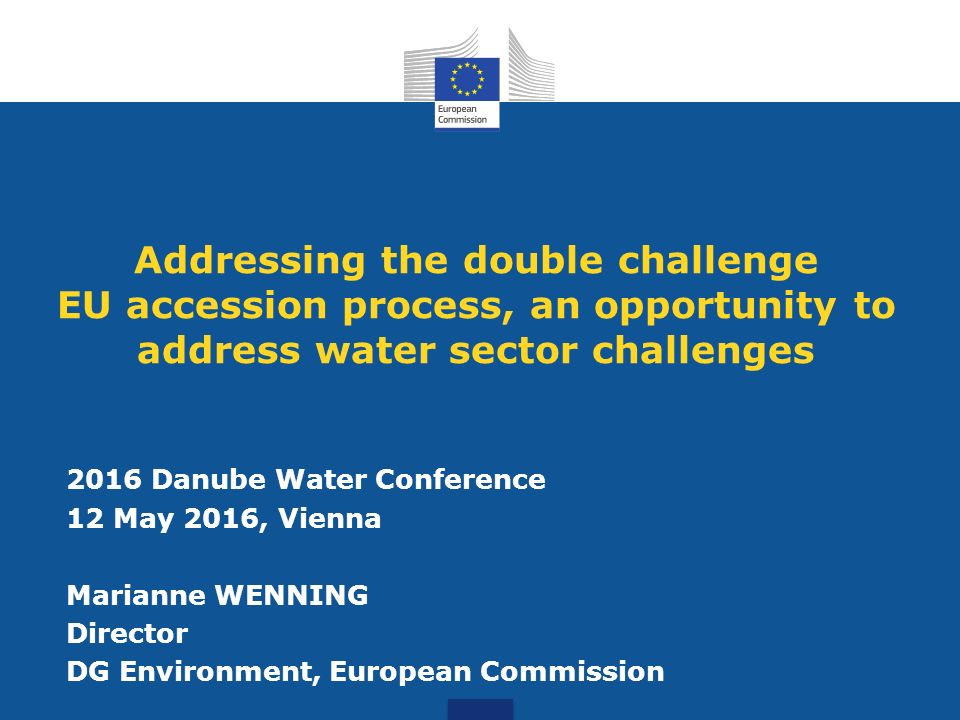 European Commission

Addressing the double challenge
EU accession process, an opportunity to address water sector challenges

2016 Danube Water Conference
12 May 2016, Vienna

Marianne WENNING
Director
DG Environment, European Commission